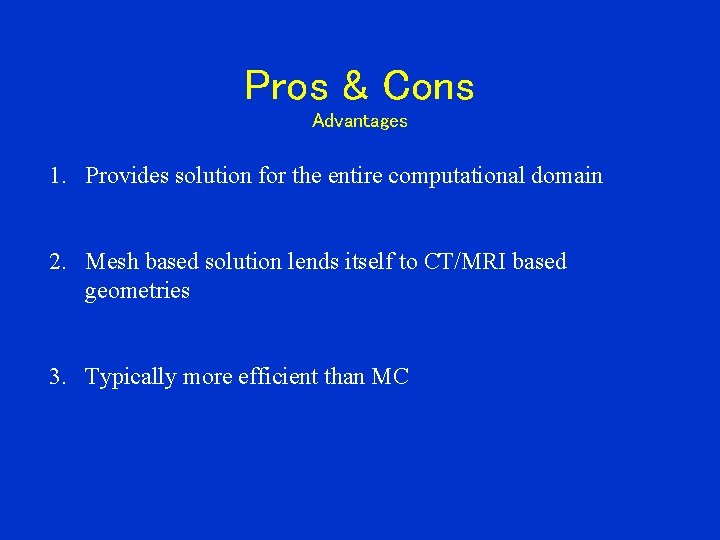 Pros & Cons
Advantages

1. Provides solution for the entire computational domain

2. Mesh based solution lends itself to CT/MRI based geometries

3. Typically more efficient than MC